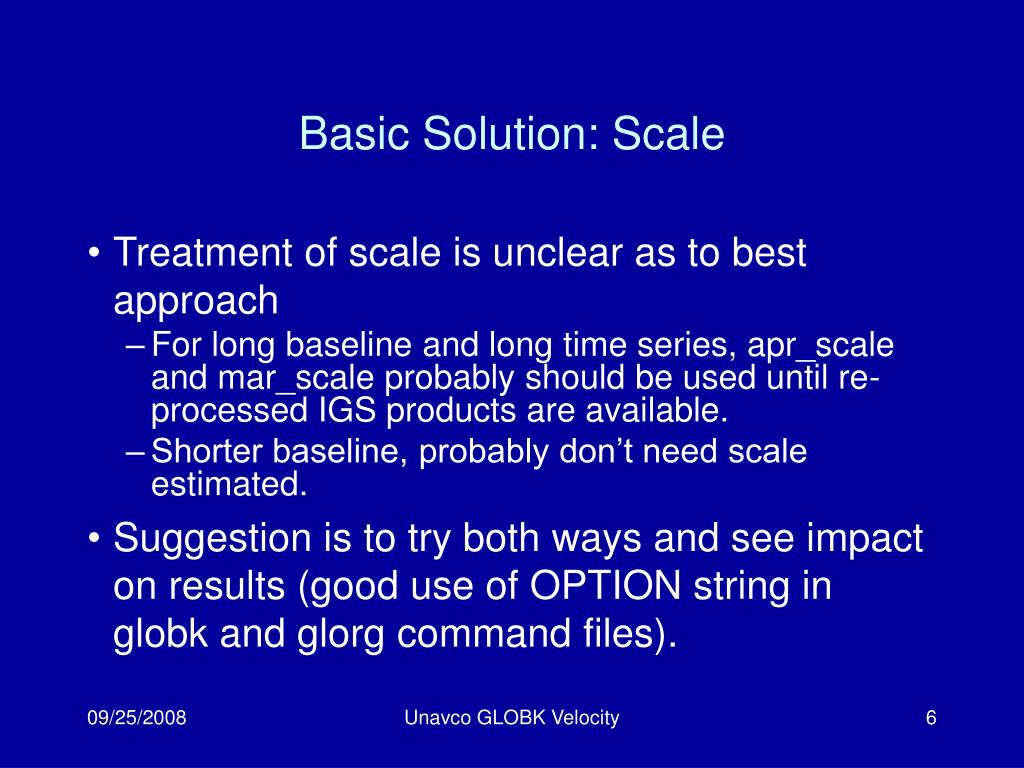 Basic Solution: Scale

• Treatment of scale is unclear as to best approach

– For long baseline and long time series, apr_scale and mar_scale probably should be used until re-processed IGS products are available.

– Shorter baseline, probably don't need scale estimated.

• Suggestion is to try both ways and see impact on results (good use of OPTION string in globk and glorg command files).

09/25/2008

Unavco GLOBK Velocity

6